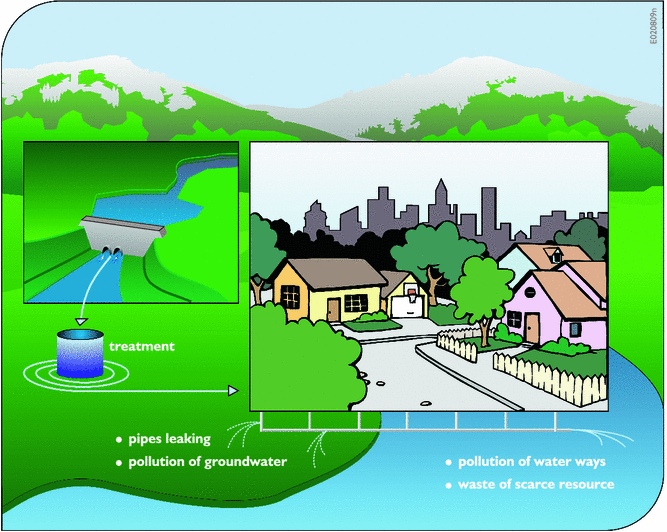 E020809n

treatment

• pipes leaking
• pollution of groundwater

• pollution of water ways
• waste of scarce resource